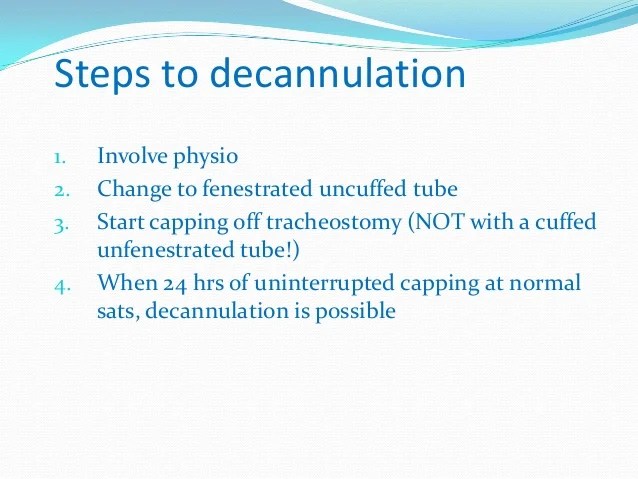 Steps to decannulation

1. Involve physio
2. Change to fenestrated uncuffed tube
3. Start capping off tracheostomy (NOT with a cuffed unfenestrated tube!)
4. When 24 hrs of uninterrupted capping at normal sats, decannulation is possible